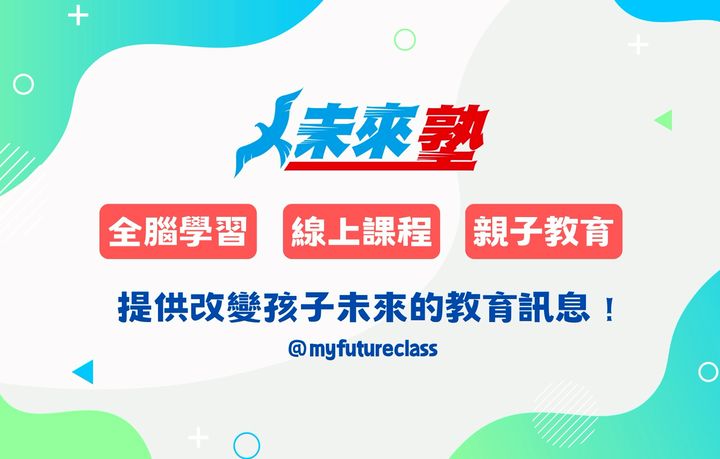 未來塾

全腦學習

線上課程

親子教育

提供改變孩子未來的教育訊息！

@myfutureclass